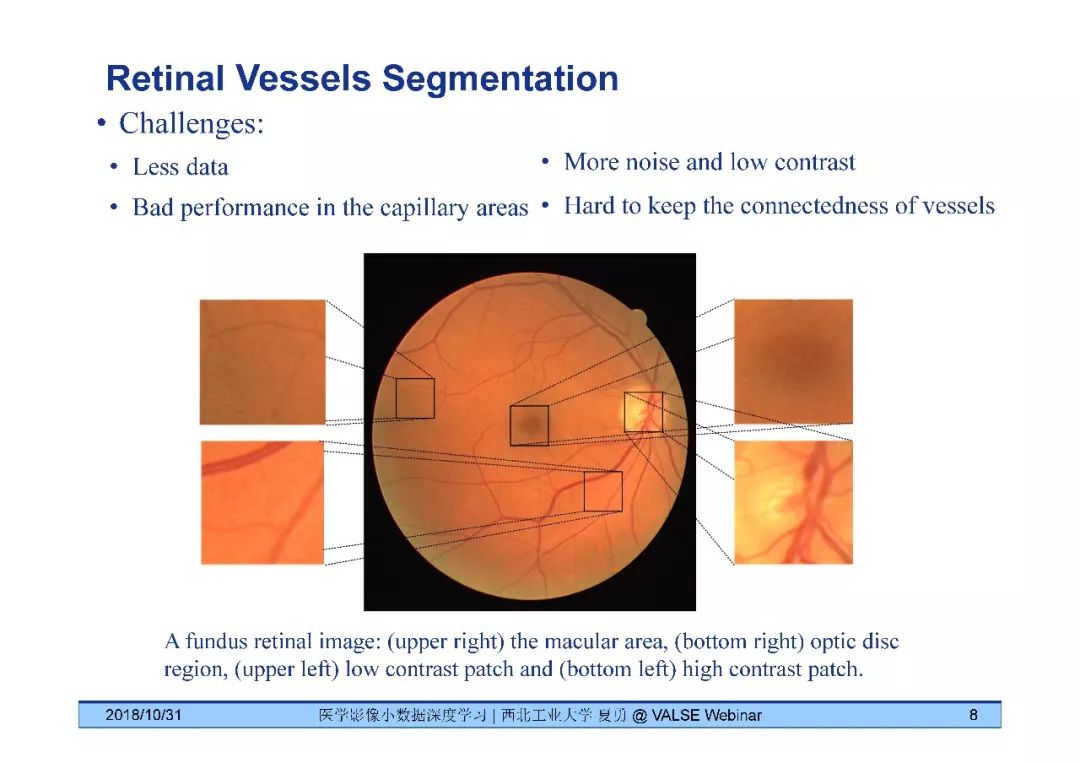 Retinal Vessels Segmentation

• Challenges:

• Less data

• Bad performance in the capillary areas

• More noise and low contrast

• Hard to keep the connectedness of vessels

A fundus retinal image: (upper right) the macular area, (bottom right) optic disc region, (upper left) low contrast patch and (bottom left) high contrast patch.

2018/10/31 医学影像小数据深度学习 | 西北工业大学 夏勇 @ VALSE Webinar 8